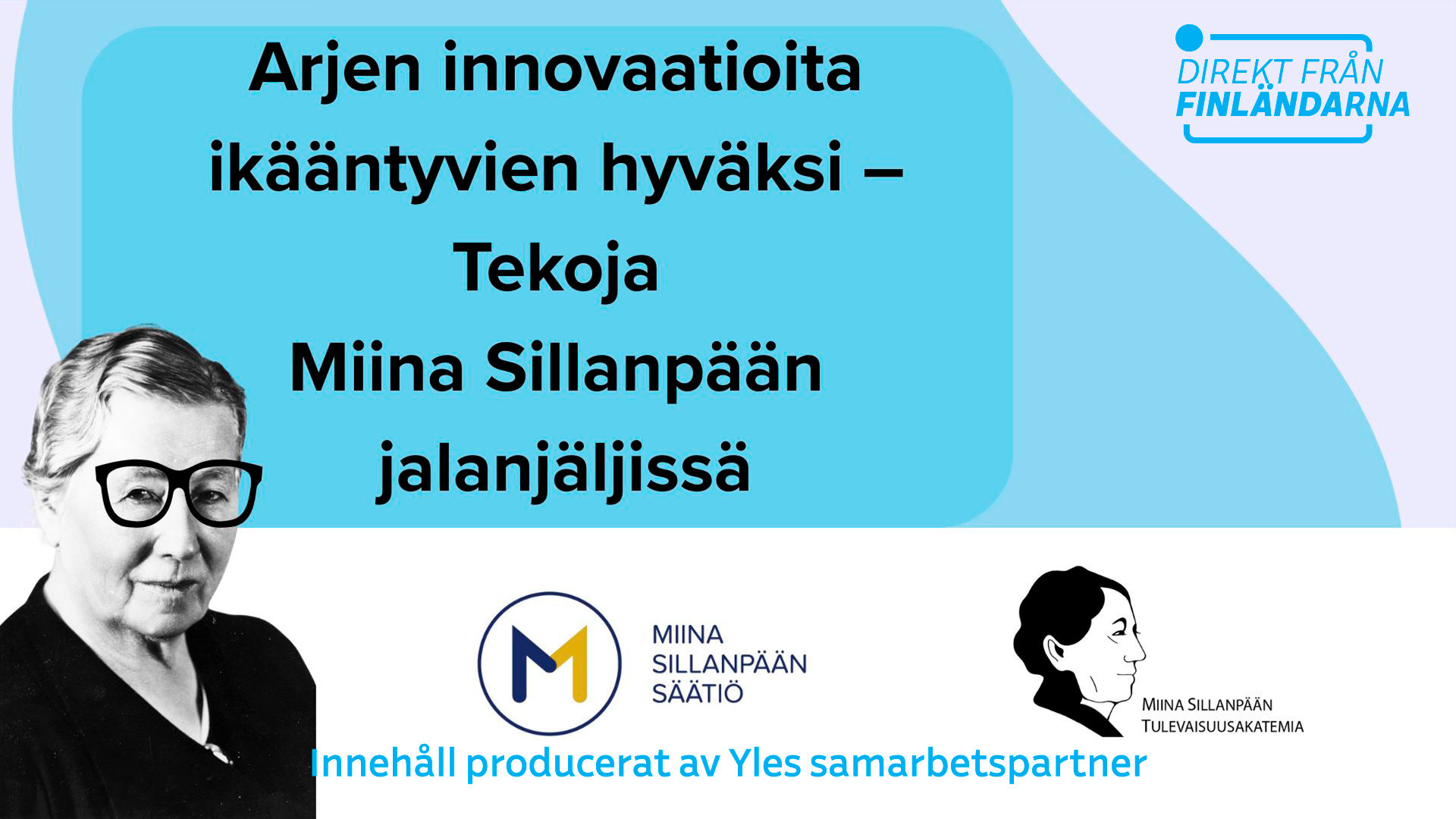 Arjen innovaatioita ikääntyvien hyväksi – Tekoja Miina Sillanpään jalanjäljissä

DIREKT FRÅN FINLÄNDARNA

M

MIINA SILLANPÄÄN SÄÄTIÖ

MIINA SILLANPÄÄN TULEVAISUUSAKATEMIA

Innehåll producerat av Yles samarbetspartner